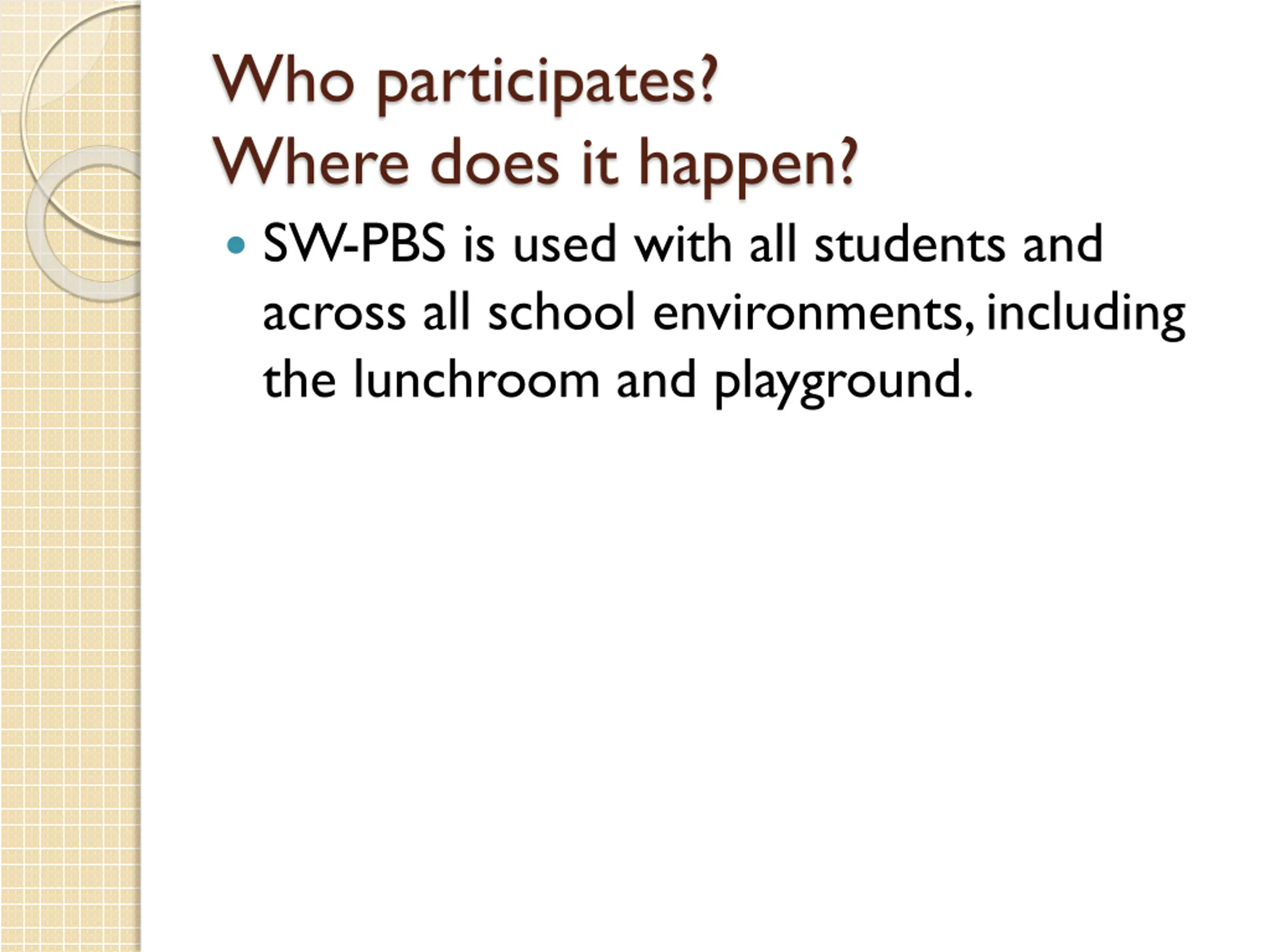 Who participates?
Where does it happen?

• SW-PBS is used with all students and across all school environments, including the lunchroom and playground.